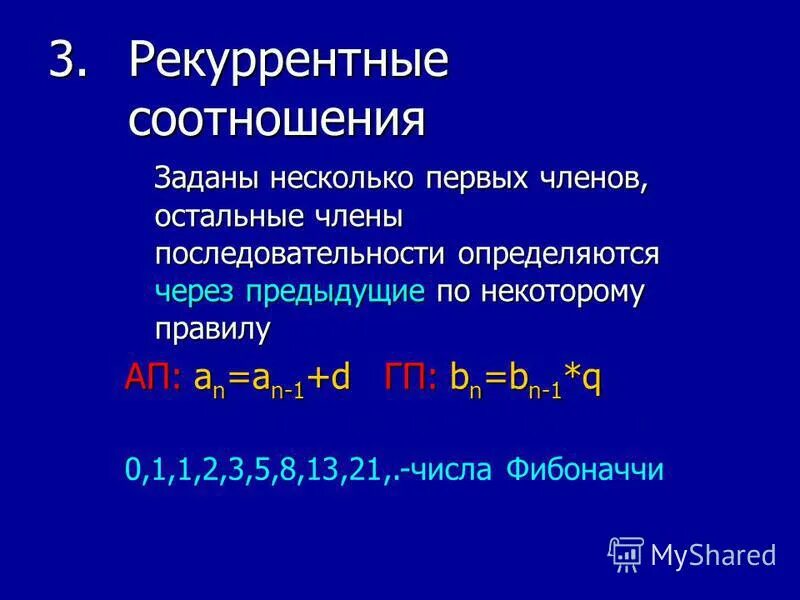 3. Рекуррентные соотношения

Заданы несколько первых членов, остальные члены последовательности определяются через предыдущие по некоторому правилу

АП: $a_n=a_{n-1}+d$ ГП: $b_n=b_{n-1}*q$

0,1,1,2,3,5,8,13,21,.-числа Фибоначчи

MyShared